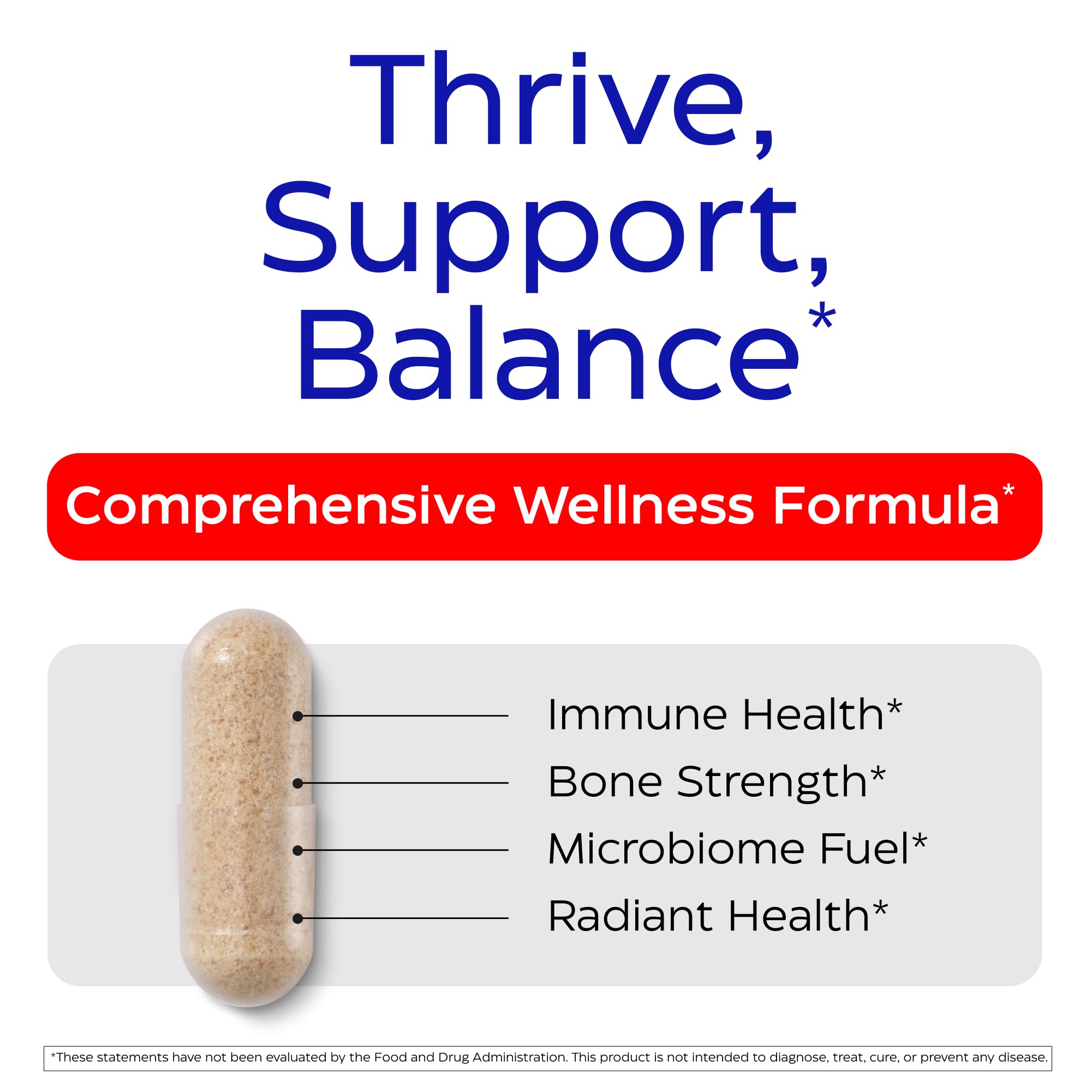 Thrive,
Support,
Balance*

Comprehensive Wellness Formula*

Immune Health*
Bone Strength*
Microbiome Fuel*
Radiant Health*

*These statements have not been evaluated by the Food and Drug Administration. This product is not intended to diagnose, treat, cure, or prevent any disease.